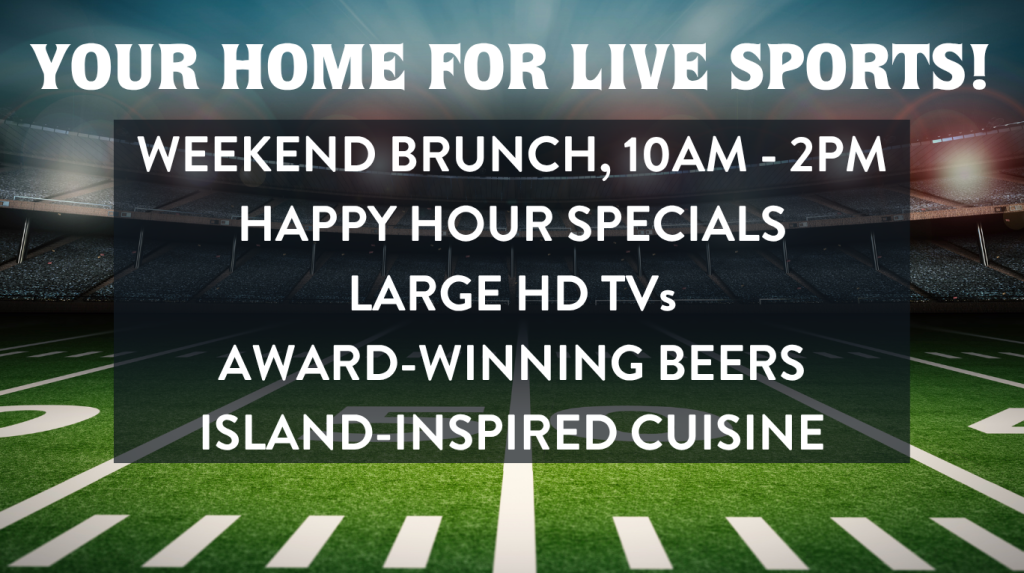 YOUR HOME FOR LIVE SPORTS!

WEEKEND BRUNCH, 10AM - 2PM
HAPPY HOUR SPECIALS
LARGE HD TVs
AWARD-WINNING BEERS
ISLAND-INSPIRED CUISINE